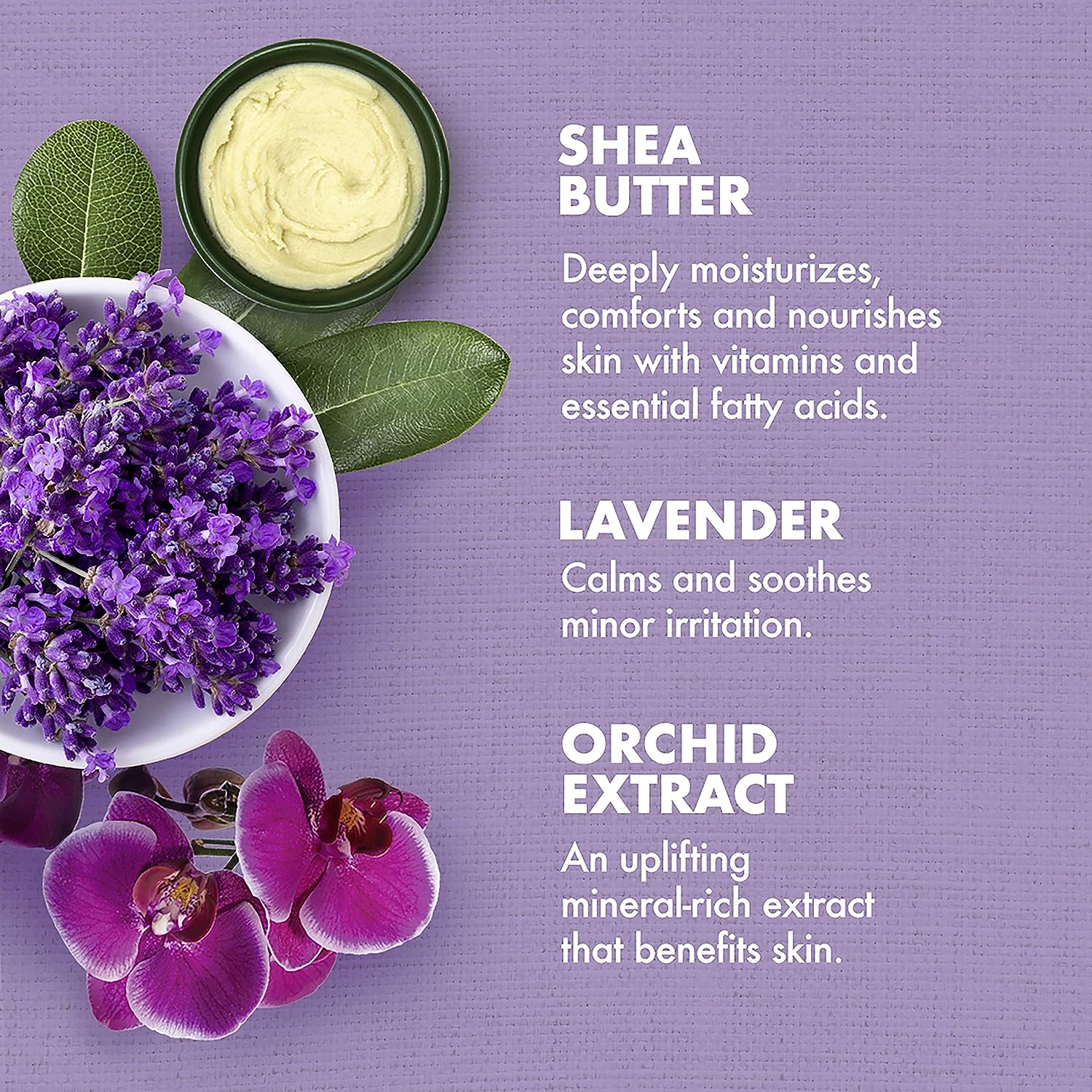 SHEA BUTTER

Deeply moisturizes, comforts and nourishes skin with vitamins and essential fatty acids.

LAVENDER

Calms and soothes minor irritation.

ORCHID EXTRACT

An uplifting mineral-rich extract that benefits skin.